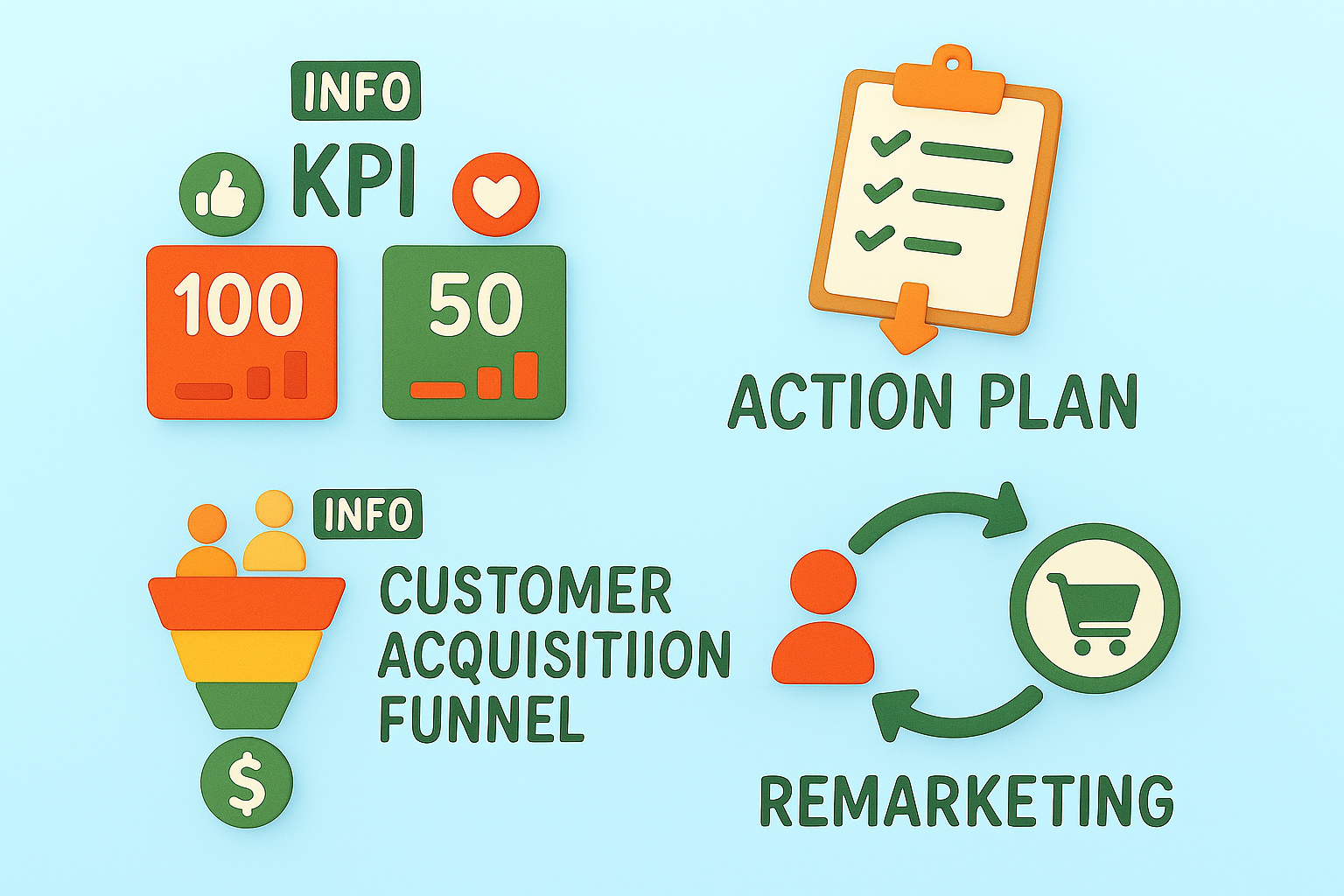 INFO
KPI
100
50

ACTION PLAN

INFO
CUSTOMER ACQUISITIION FUNNEL
$

REMARKETING